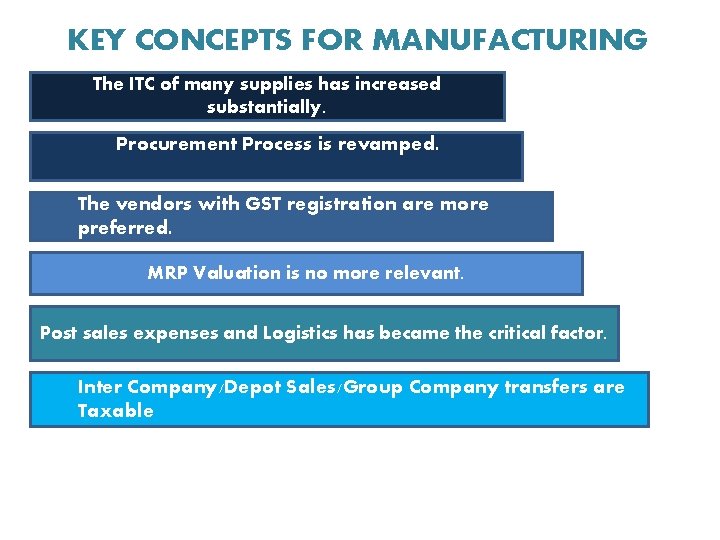 KEY CONCEPTS FOR MANUFACTURING

The ITC of many supplies has increased substantially.

Procurement Process is revamped.

The vendors with GST registration are more preferred.

MRP Valuation is no more relevant.

Post sales expenses and Logistics has became the critical factor.

Inter Company/Depot Sales/Group Company transfers are Taxable